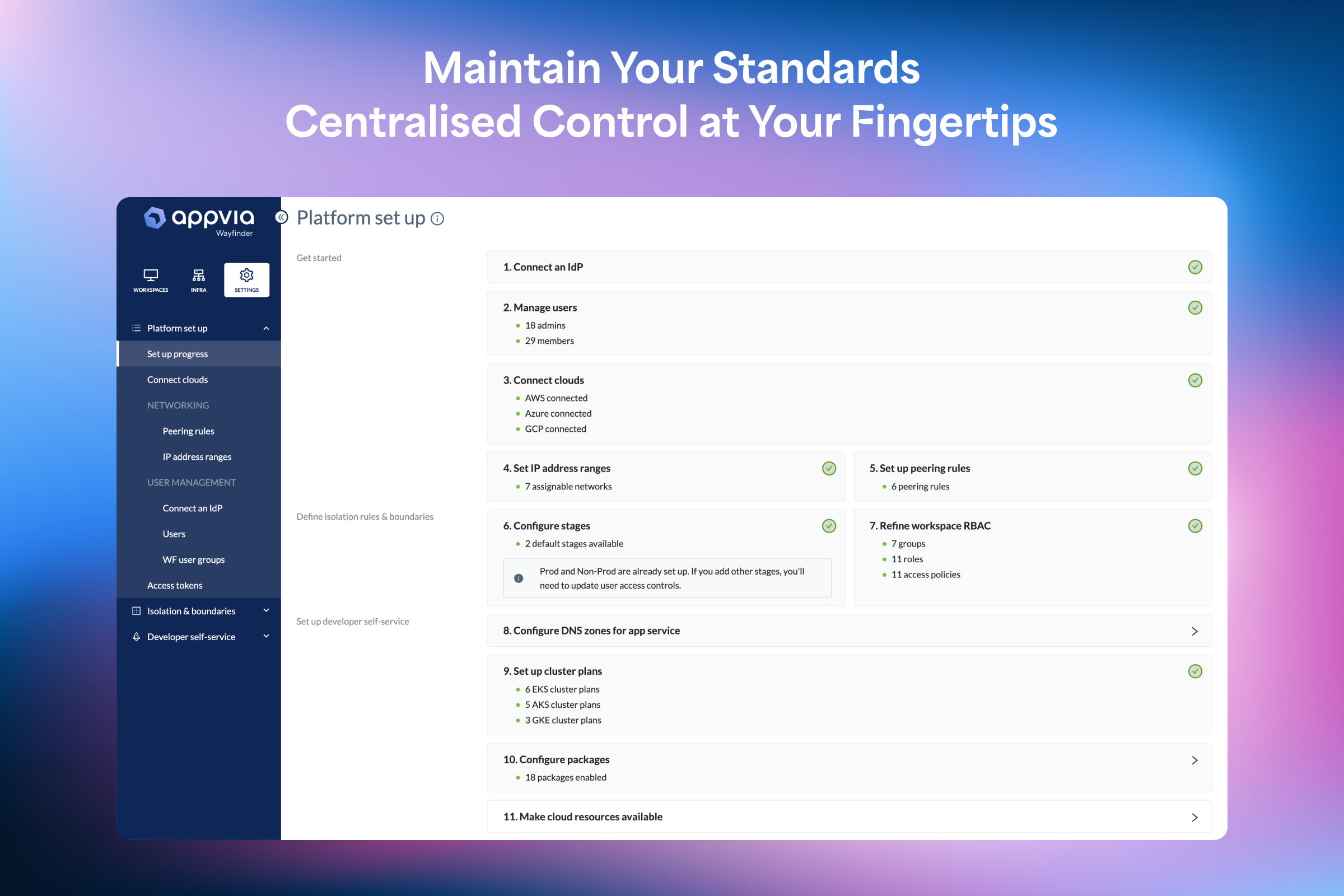 Maintain Your Standards
Centralised Control at Your Fingertips

appvia
Wayfinder

WORKSPACES
INFRA
SETTINGS

Platform set up
Set up progress
Connect clouds
NETWORKING
Peering rules
IP address ranges
USER MANAGEMENT
Connect an IdP
Users
WF user groups
Access tokens
Isolation & boundaries
Developer self-service

Platform set up

Get started

1. Connect an IdP

2. Manage users
- 18 admins
- 29 members

3. Connect clouds
- AWS connected
- Azure connected
- GCP connected

4. Set IP address ranges
- 7 assignable networks

5. Set up peering rules
- 6 peering rules

Define isolation rules & boundaries

6. Configure stages
- 2 default stages available

Prod and Non-Prod are already set up. If you add other stages, you'll need to update user access controls.

7. Refine workspace RBAC
- 7 groups
- 11 roles
- 11 access policies

Set up developer self-service

8. Configure DNS zones for app service

9. Set up cluster plans
- 6 EKS cluster plans
- 5 AKS cluster plans
- 3 GKE cluster plans

10. Configure packages
- 18 packages enabled

11. Make cloud resources available